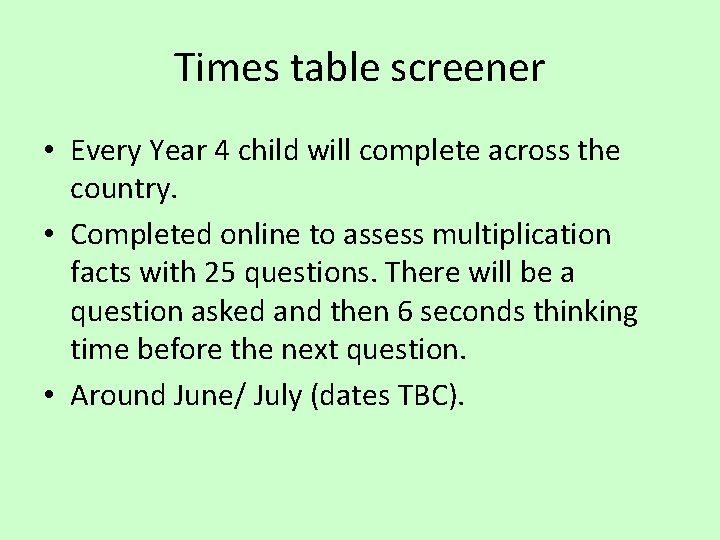 Times table screener

• Every Year 4 child will complete across the country.

• Completed online to assess multiplication facts with 25 questions. There will be a question asked and then 6 seconds thinking time before the next question.

• Around June/ July (dates TBC).